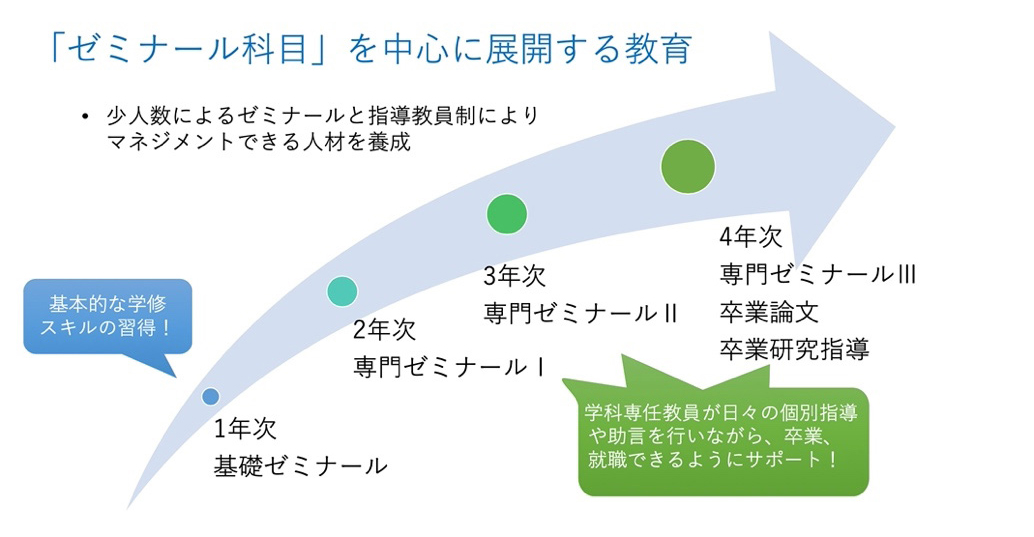 「ゼミナール科目」を中心に展開する教育

• 少人数によるゼミナールと指導教員制によりマネジメントできる人材を養成

基本的な学修スキルの習得！

1年次
基礎ゼミナール

2年次
専門ゼミナールⅠ

3年次
専門ゼミナールⅡ

4年次
専門ゼミナールⅢ
卒業論文
卒業研究指導

学科専任教員が日々の個別指導や助言を行いながら、卒業、就職できるようにサポート！